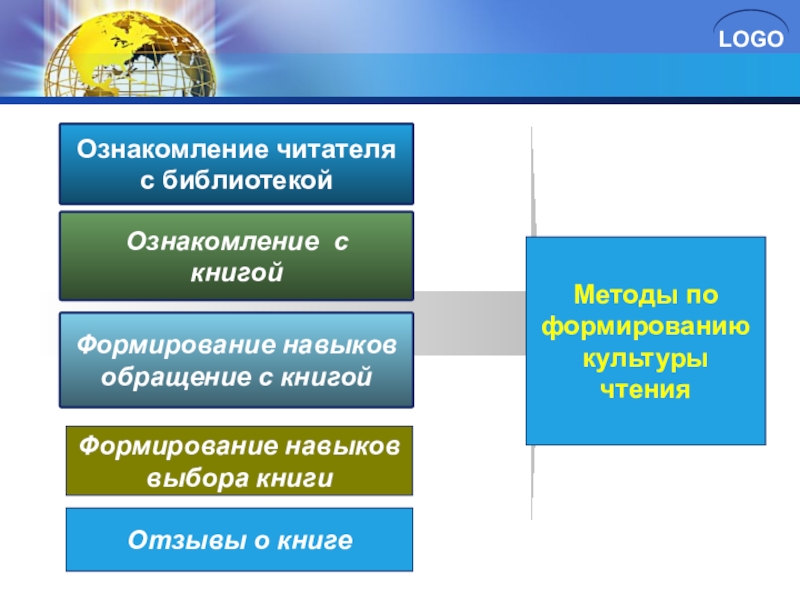 LOGO

Ознакомление читателя с библиотекой

Ознакомление с книгой

Формирование навыков обращение с книгой

Формирование навыков выбора книги

Отзывы о книге

Методы по формированию культуры чтения